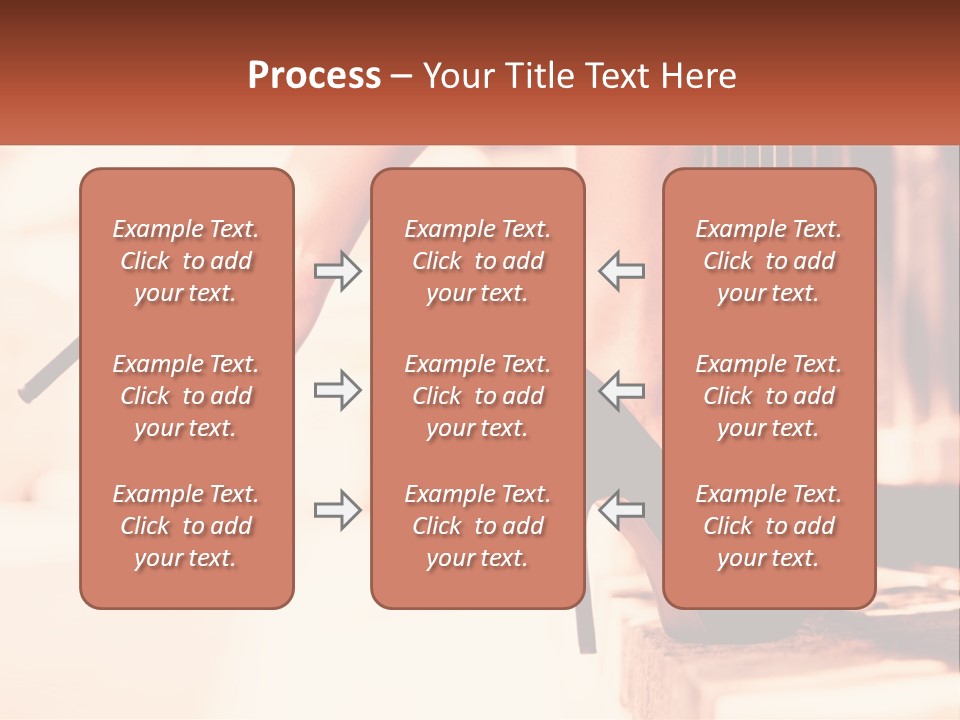 Process – Your Title Text Here

Example Text. Click to add your text.

Example Text. Click to add your text.

Example Text. Click to add your text.

Example Text. Click to add your text.

Example Text. Click to add your text.

Example Text. Click to add your text.

Example Text. Click to add your text.

Example Text. Click to add your text.

Example Text. Click to add your text.